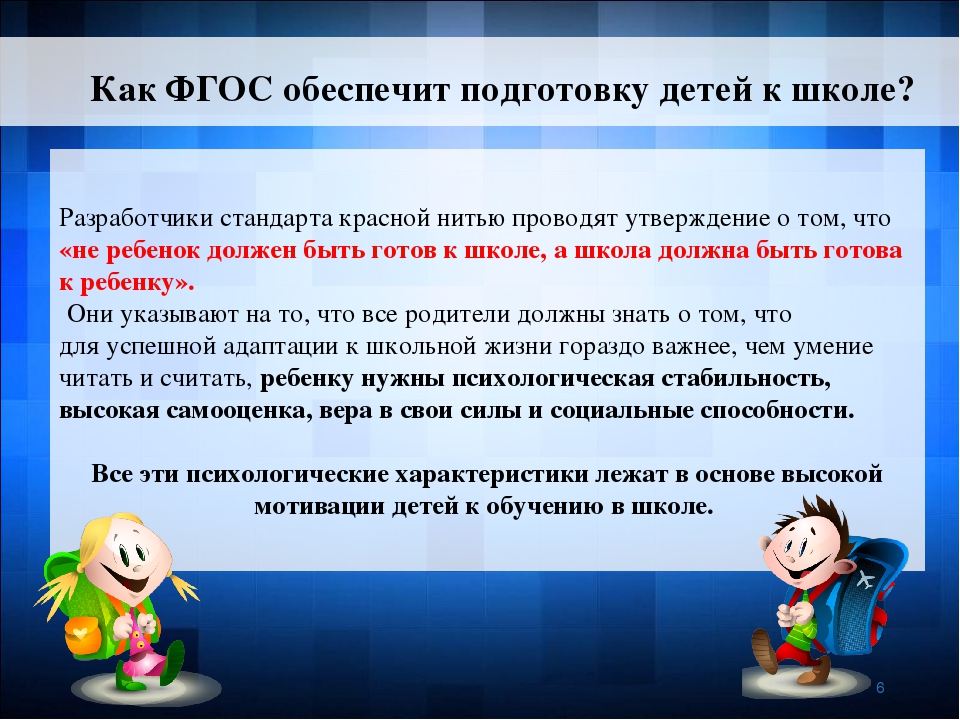 Как ФГОС обеспечит подготовку детей к школе?

Разработчики стандарта красной нитью проводят утверждение о том, что «не ребенок должен быть готов к школе, а школа должна быть готова к ребенку».

Они указывают на то, что все родители должны знать о том, что для успешной адаптации к школьной жизни гораздо важнее, чем умение читать и считать, ребенку нужны психологическая стабильность, высокая самооценка, вера в свои силы и социальные способности.

Все эти психологические характеристики лежат в основе высокой мотивации детей к обучению в школе.

6